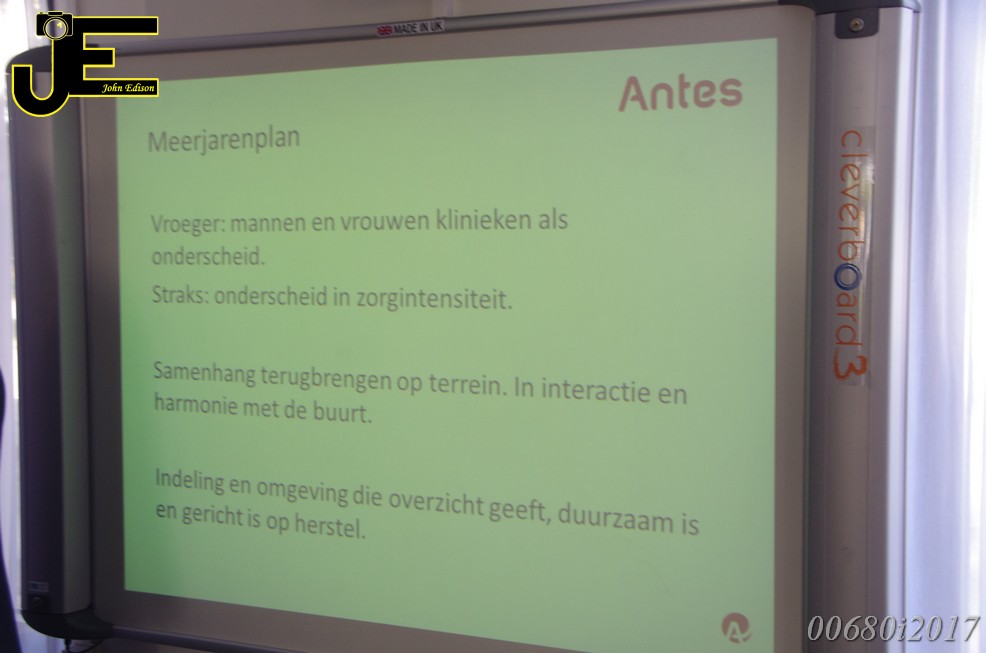 JE
John Edison

MADE IN UK

Antes

Meerjarenplan

Vroeger: mannen en vrouwen klinieken als onderscheid.

Straks: onderscheid in zorgintensiteit.

Samenhang terugbrengen op terrein. In interactie en harmonie met de buurt.

Indeling en omgeving die overzicht geeft, duurzaam is en gericht is op herstel.

cleverboard3

00680i2017